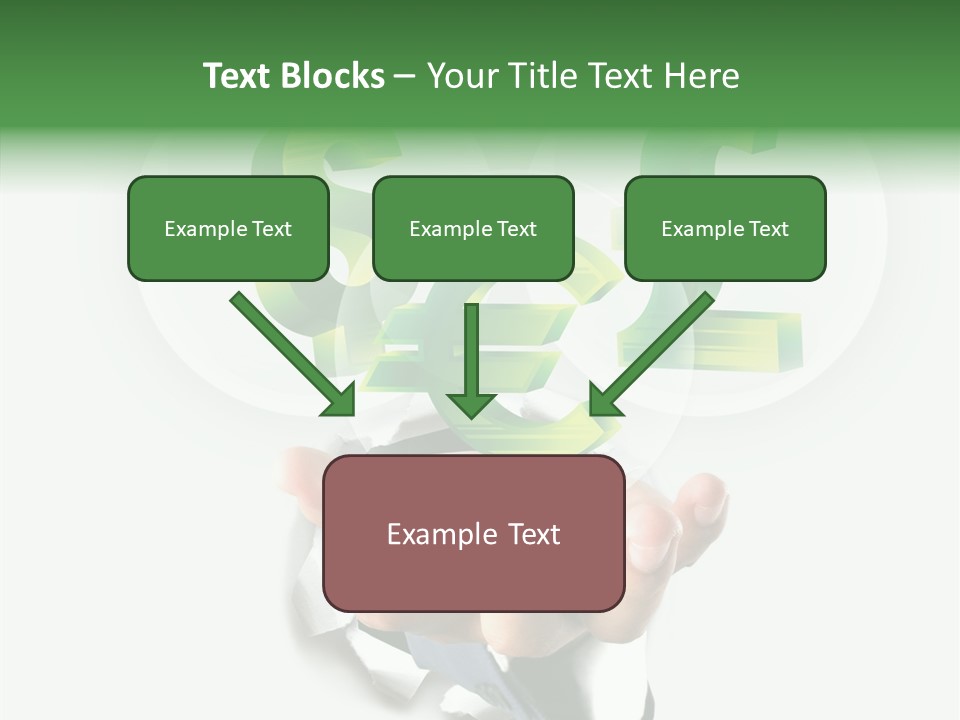 Text Blocks – Your Title Text Here

Example Text

Example Text

Example Text

Example Text